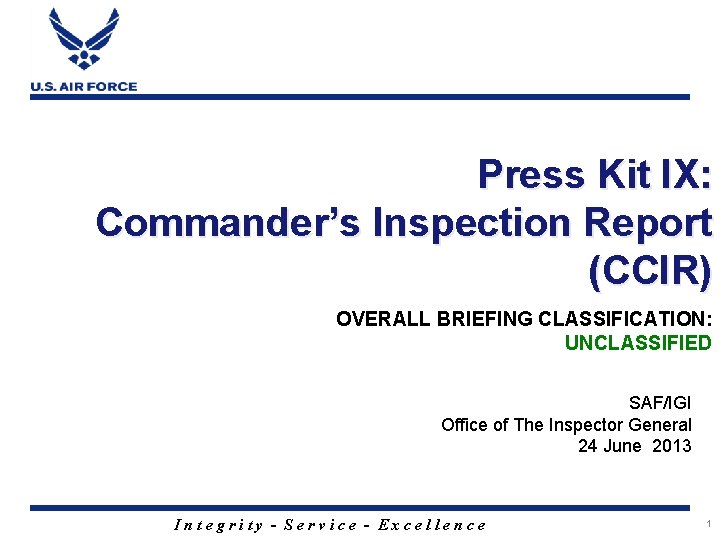 U.S. AIR FORCE

Press Kit IX: Commander's Inspection Report (CCIR)

OVERALL BRIEFING CLASSIFICATION: UNCLASSIFIED

SAF/IGI
Office of The Inspector General
24 June 2013

Integrity - Service - Excellence

1